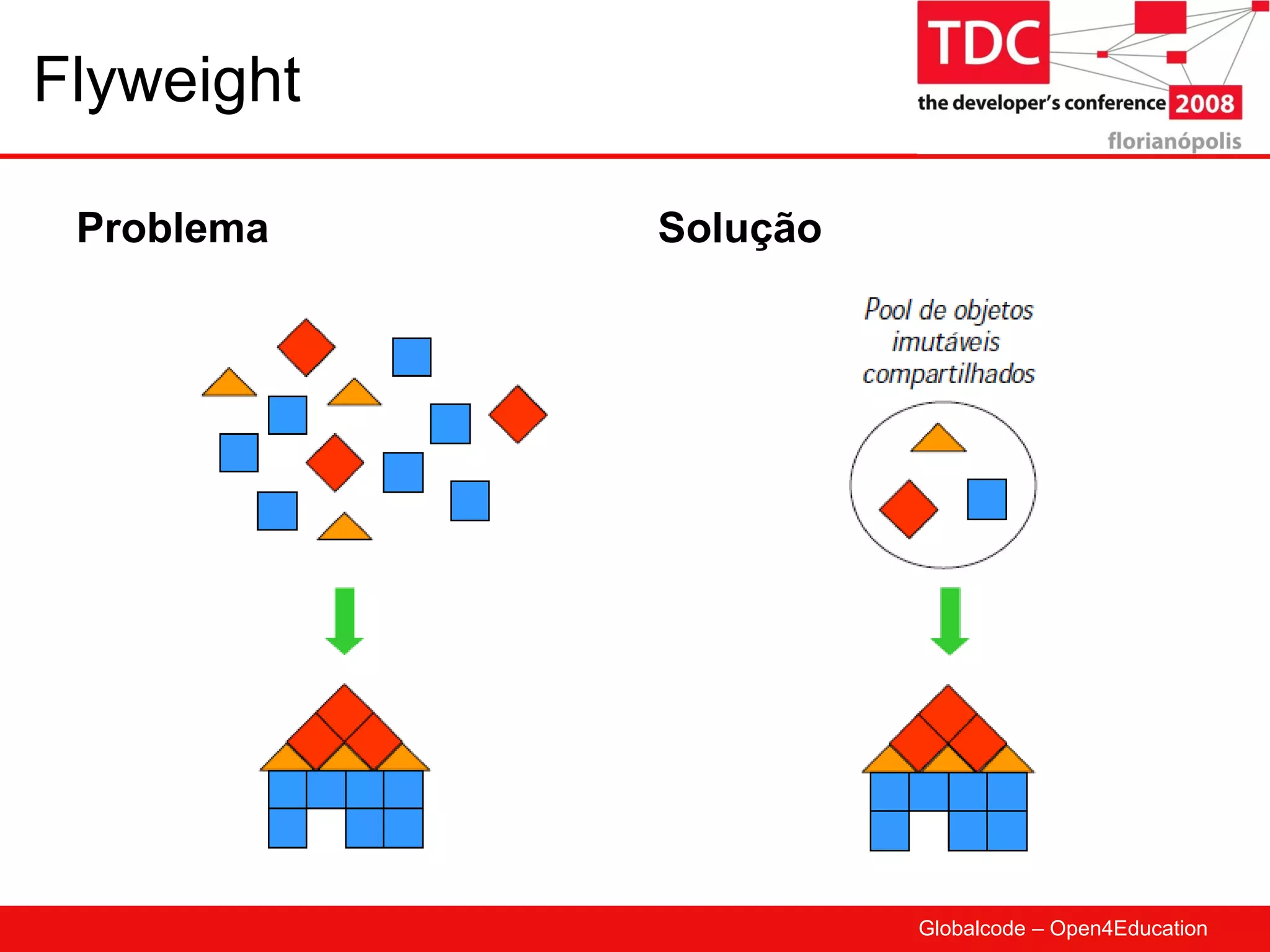 Flyweight

TDC
the developer's conference 2008
florianópolis

Problema

Solução

Pool de objetos imutáveis compartilhados

Globalcode – Open4Education